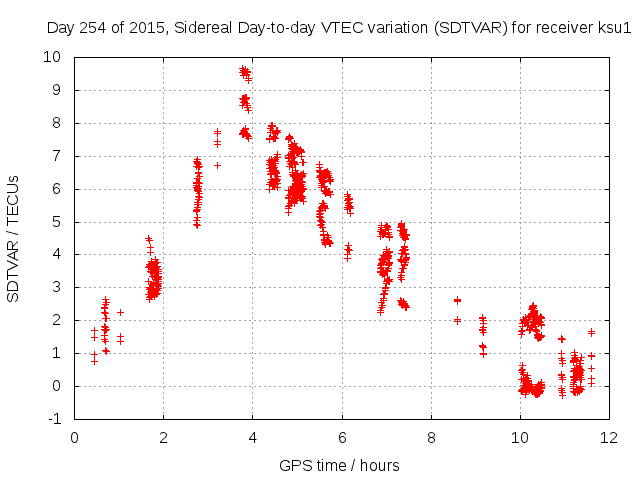 Day 254 of 2015, Sidereal Day-to-day VTEC variation (SDTVAR) for receiver ksu1

SDTVAR / TECUs

10
9
8
7
6
5
4
3
2
1
0
-1

0
2
4
6
8
10
12

GPS time / hours